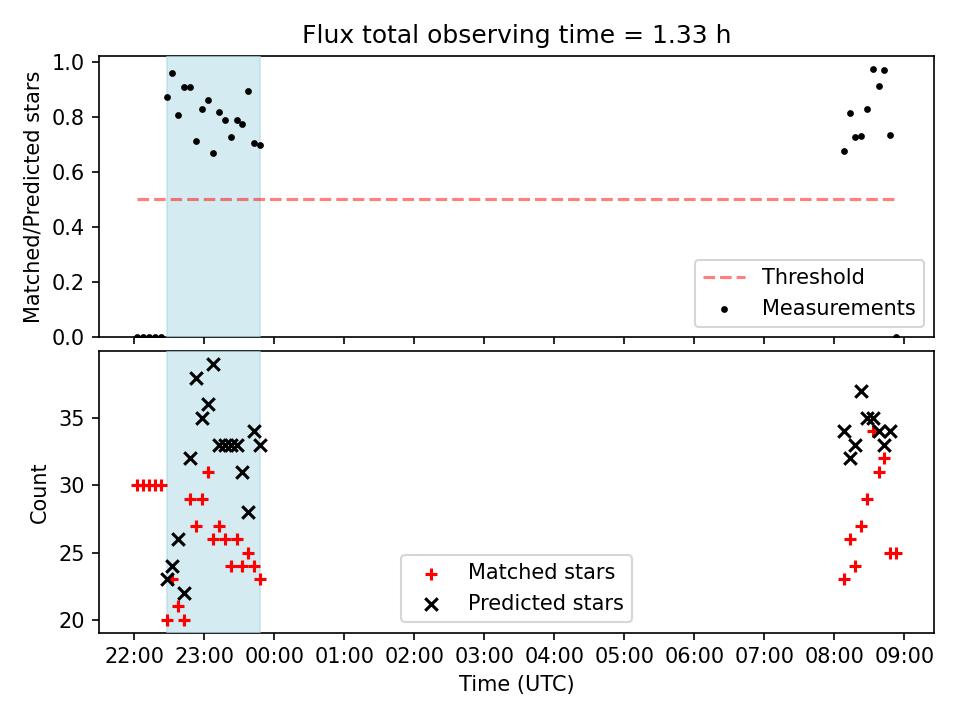 Flux total observing time = 1.33 h

Matched/Predicted stars

1.0
0.8
0.6
0.4
0.2
0.0

Threshold
Measurements

Count

35
30
25
20

Matched stars
Predicted stars

22:00 23:00 00:00 01:00 02:00 03:00 04:00 05:00 06:00 07:00 08:00 09:00

Time (UTC)